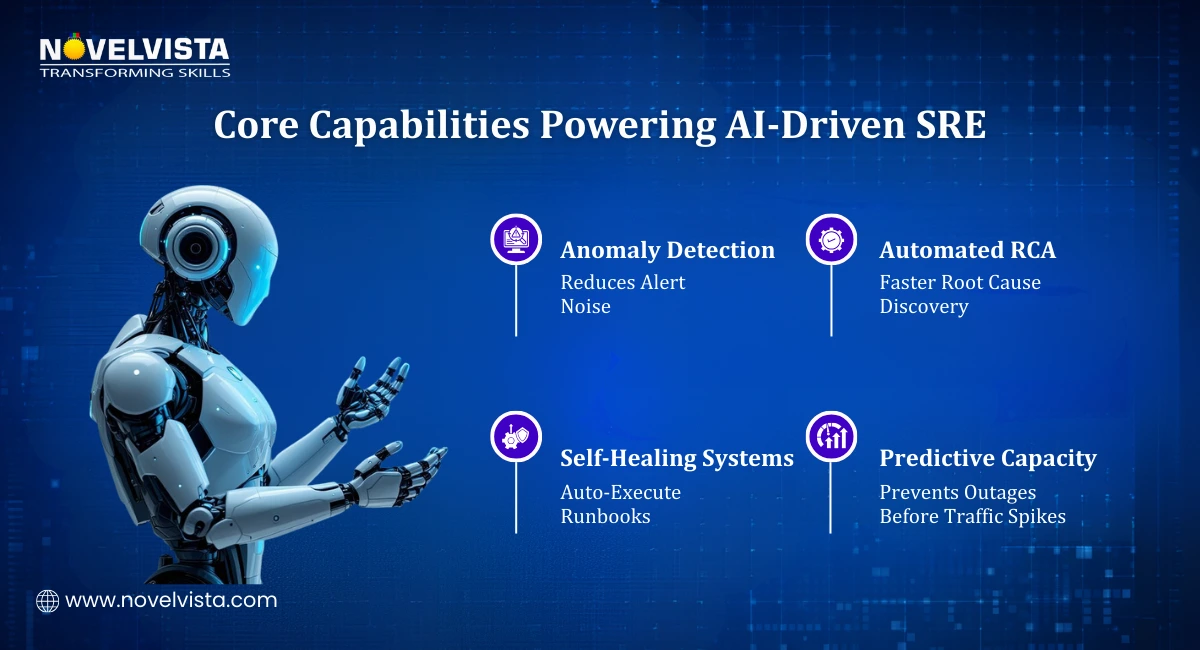 NOVELVISTA
TRANSFORMING SKILLS

Core Capabilities Powering AI-Driven SRE

Anomaly Detection
Reduces Alert Noise

Automated RCA
Faster Root Cause Discovery

Self-Healing Systems
Auto-Execute Runbooks

Predictive Capacity
Prevents Outages Before Traffic Spikes

www.novelvista.com